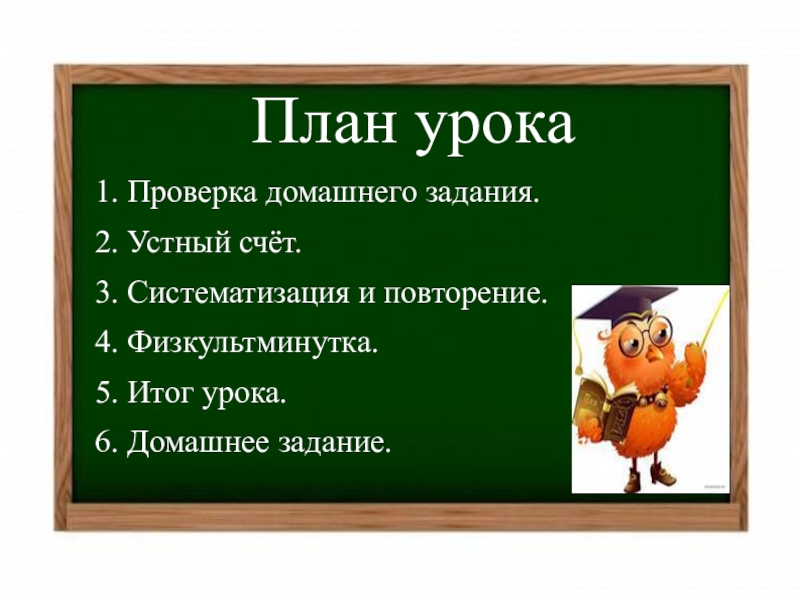 План урока

1. Проверка домашнего задания.
2. Устный счёт.
3. Систематизация и повторение.
4. Физкультминутка.
5. Итог урока.
6. Домашнее задание.